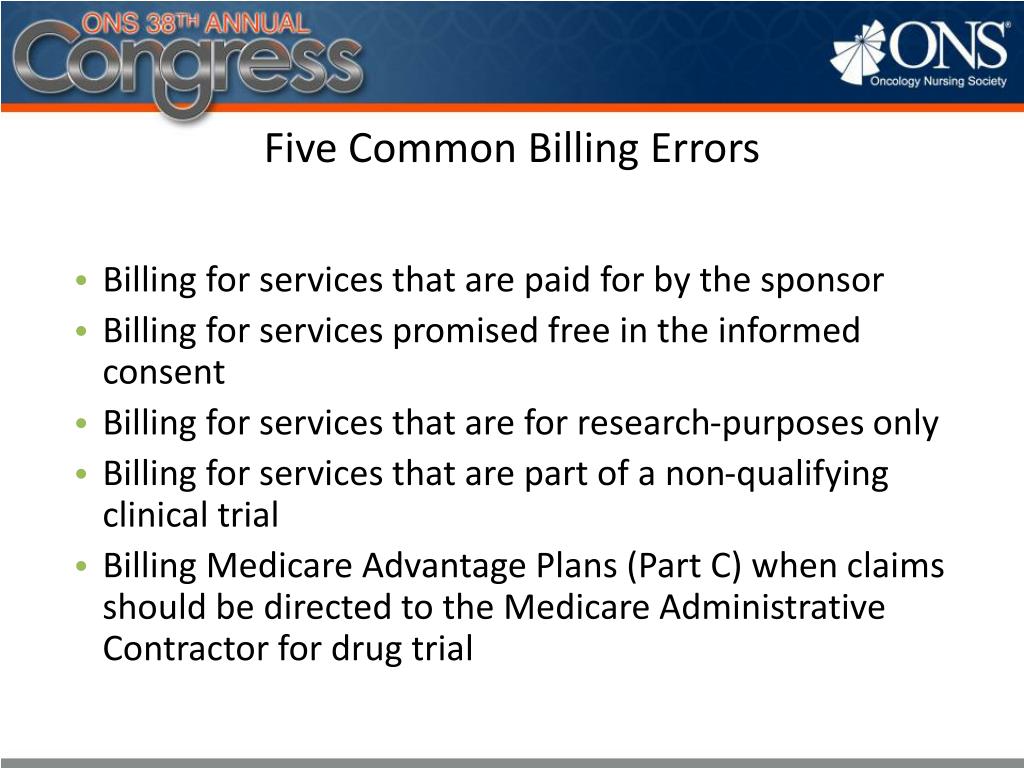 ONS 38TH ANNUAL
Congress

ONS®
Oncology Nursing Society

Five Common Billing Errors

• Billing for services that are paid for by the sponsor
• Billing for services promised free in the informed consent
• Billing for services that are for research-purposes only
• Billing for services that are part of a non-qualifying clinical trial
• Billing Medicare Advantage Plans (Part C) when claims should be directed to the Medicare Administrative Contractor for drug trial